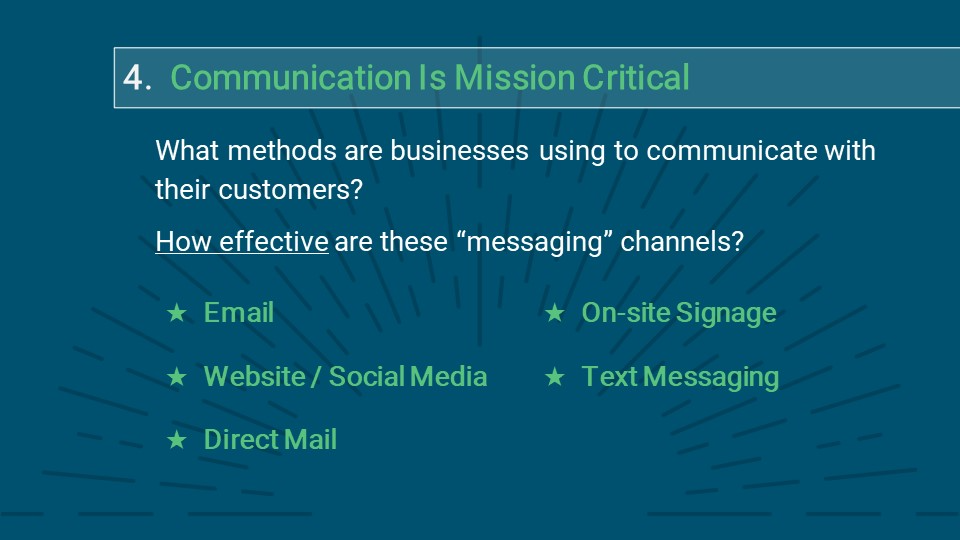 4. Communication Is Mission Critical

What methods are businesses using to communicate with their customers?

How effective are these “messaging” channels?

★ Email

★ Website / Social Media

★ Direct Mail

★ On-site Signage

★ Text Messaging